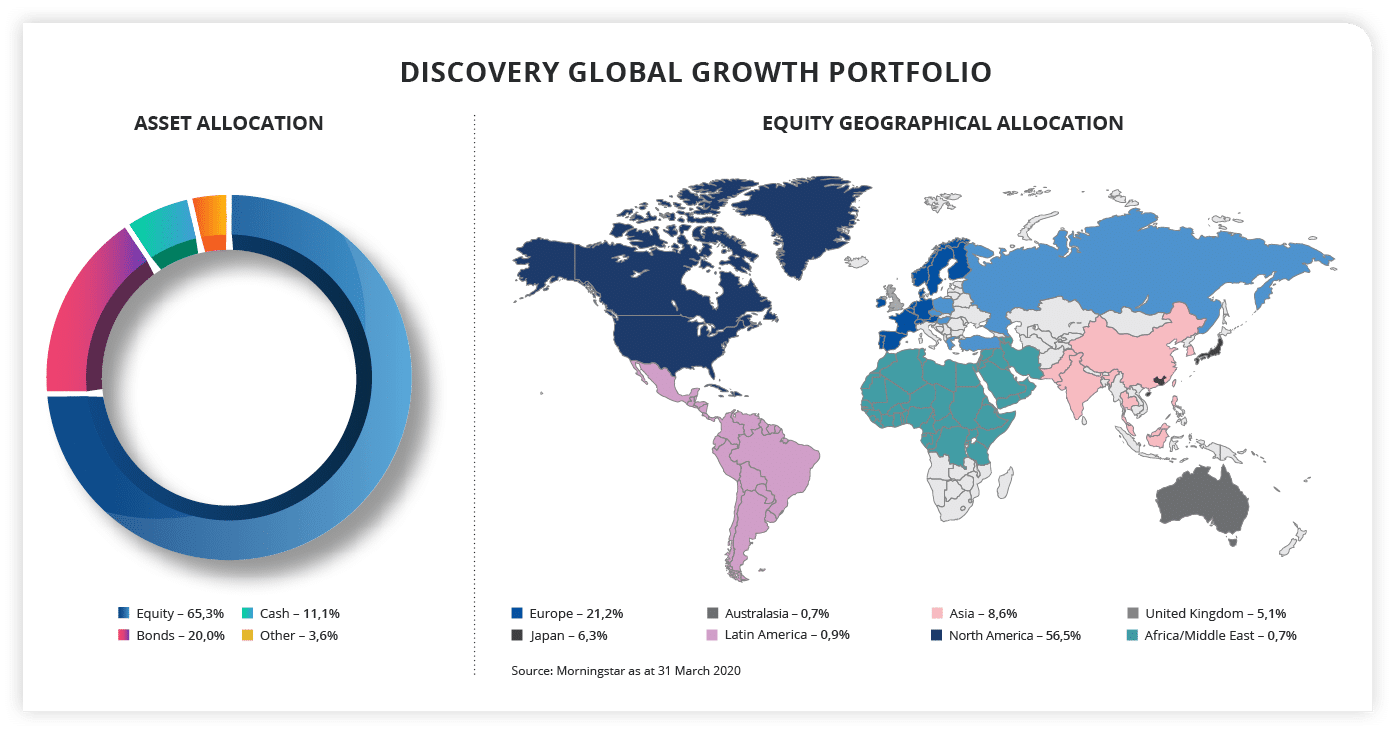 DISCOVERY GLOBAL GROWTH PORTFOLIO

ASSET ALLOCATION

Equity – 65,3%
Cash – 11,1%
Bonds – 20,0%
Other – 3,6%

EQUITY GEOGRAPHICAL ALLOCATION

Europe – 21,2%
Australasia – 0,7%
Asia – 8,6%
United Kingdom – 5,1%
Japan – 6,3%
Latin America – 0,9%
North America – 56,5%
Africa/Middle East – 0,7%

Source: Morningstar as at 31 March 2020